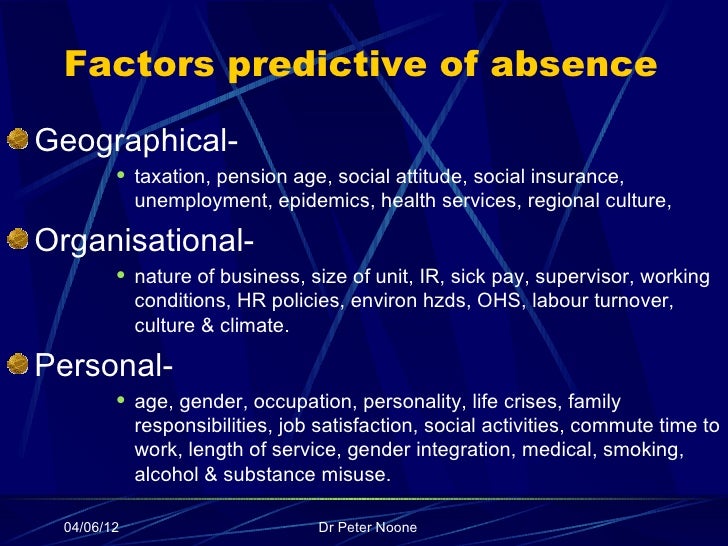 Factors predictive of absence

Geographical-

• taxation, pension age, social attitude, social insurance, unemployment, epidemics, health services, regional culture,

Organisational-

• nature of business, size of unit, IR, sick pay, supervisor, working conditions, HR policies, environ hzds, OHS, labour turnover, culture & climate.

Personal-

• age, gender, occupation, personality, life crises, family responsibilities, job satisfaction, social activities, commute time to work, length of service, gender integration, medical, smoking, alcohol & substance misuse.

04/06/12

Dr Peter Noone